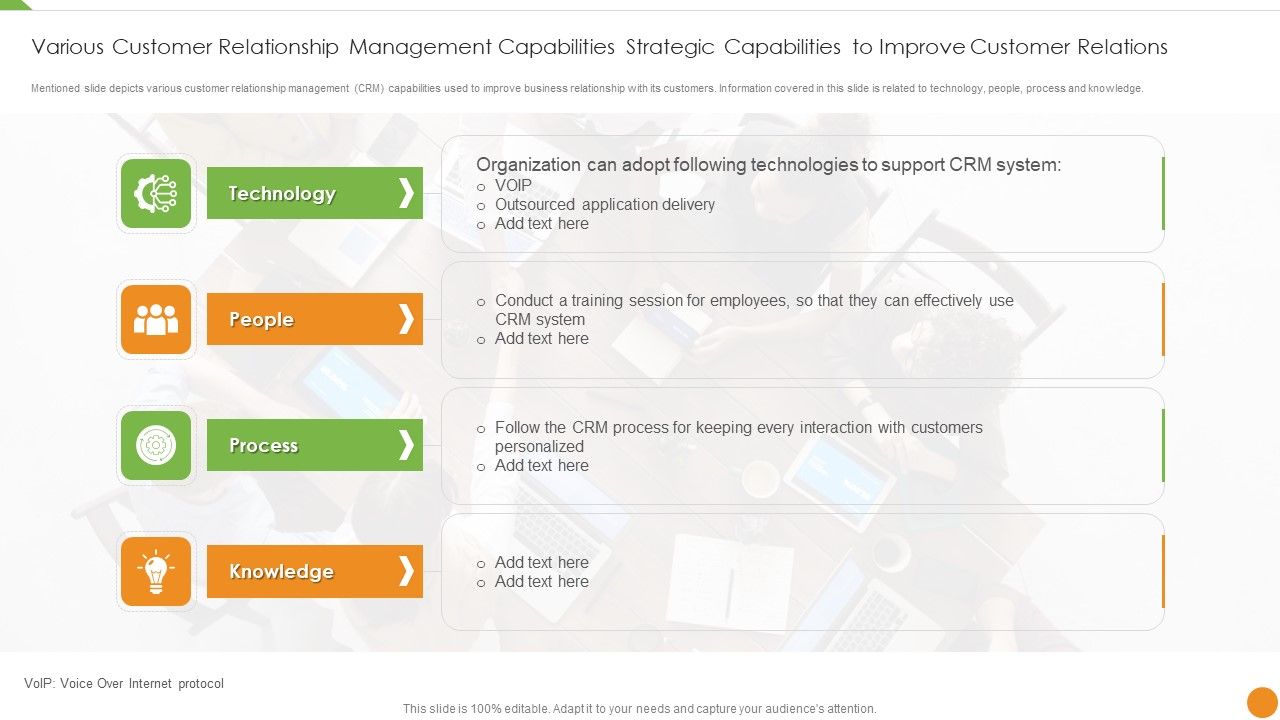 Various Customer Relationship Management Capabilities Strategic Capabilities to Improve Customer Relations

Mentioned slide depicts various customer relationship management (CRM) capabilities used to improve business relationship with its customers. Information covered in this slide is related to technology, people, process and knowledge.

Technology

Organization can adopt following technologies to support CRM system:
o VOIP
o Outsourced application delivery
o Add text here

People

o Conduct a training session for employees, so that they can effectively use CRM system
o Add text here

Process

o Follow the CRM process for keeping every interaction with customers personalized
o Add text here

Knowledge

o Add text here
o Add text here

VoIP: Voice Over Internet protocol

This slide is 100% editable. Adapt it to your needs and capture your audience's attention.